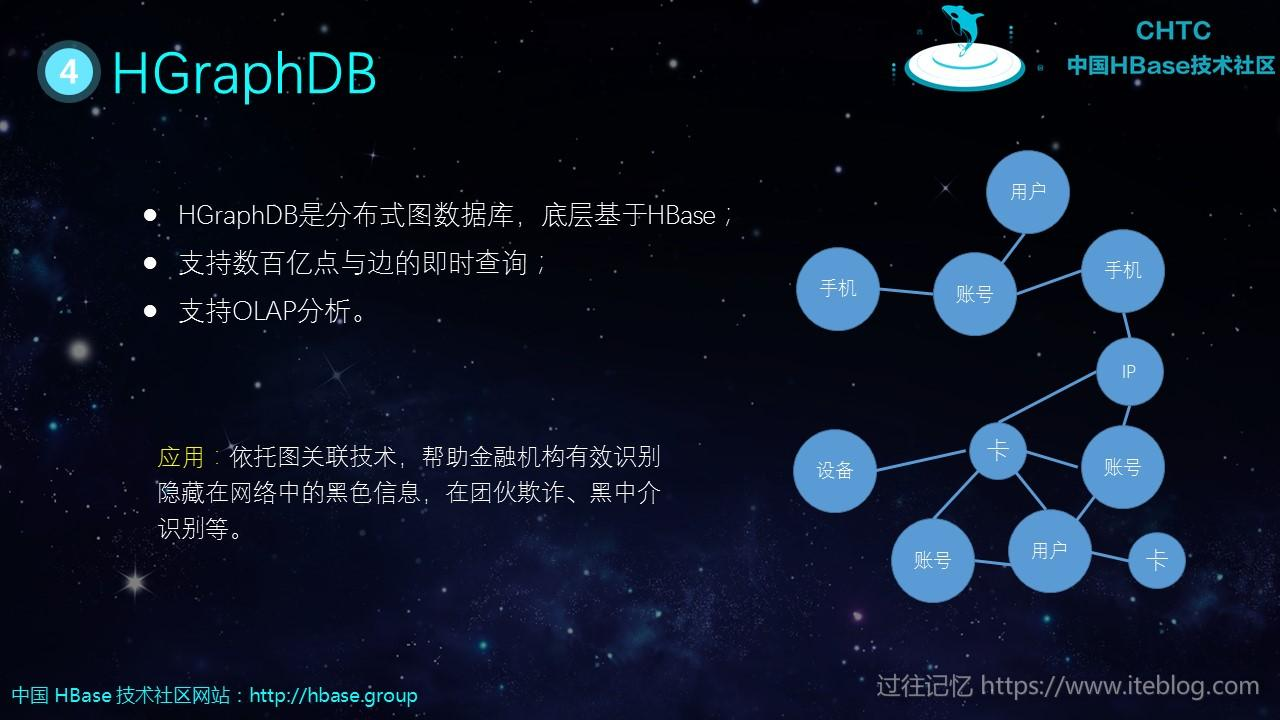 4 HGraphDB

CHTC
中国HBase技术社区

● HGraphDB是分布式图数据库，底层基于HBase；
● 支持数百亿点与边的即时查询；
● 支持OLAP分析。

应用：依托图关联技术，帮助金融机构有效识别隐藏在网络中的黑色信息，在团伙欺诈、黑中介识别等。

用户
手机
账号
手机
IP
设备
卡
账号
账号
用户
卡

中国 HBase 技术社区网站：http://hbase.group

过往记忆 https://www.iteblog.com